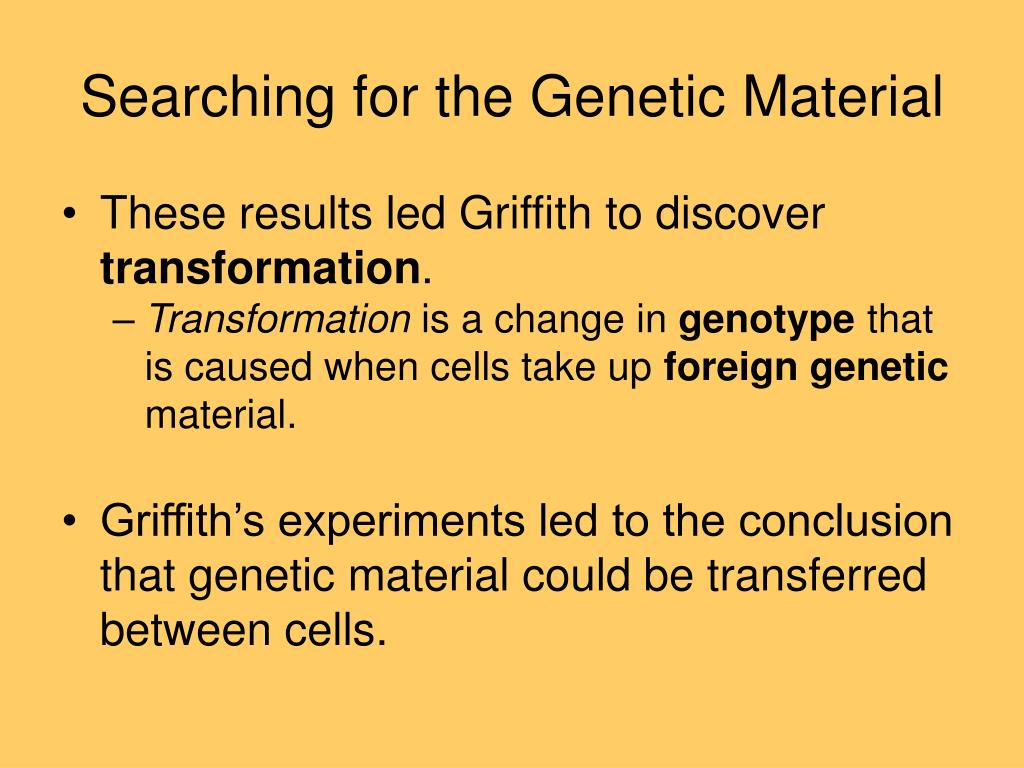 Searching for the Genetic Material

• These results led Griffith to discover transformation.
– Transformation is a change in genotype that is caused when cells take up foreign genetic material.

• Griffith's experiments led to the conclusion that genetic material could be transferred between cells.